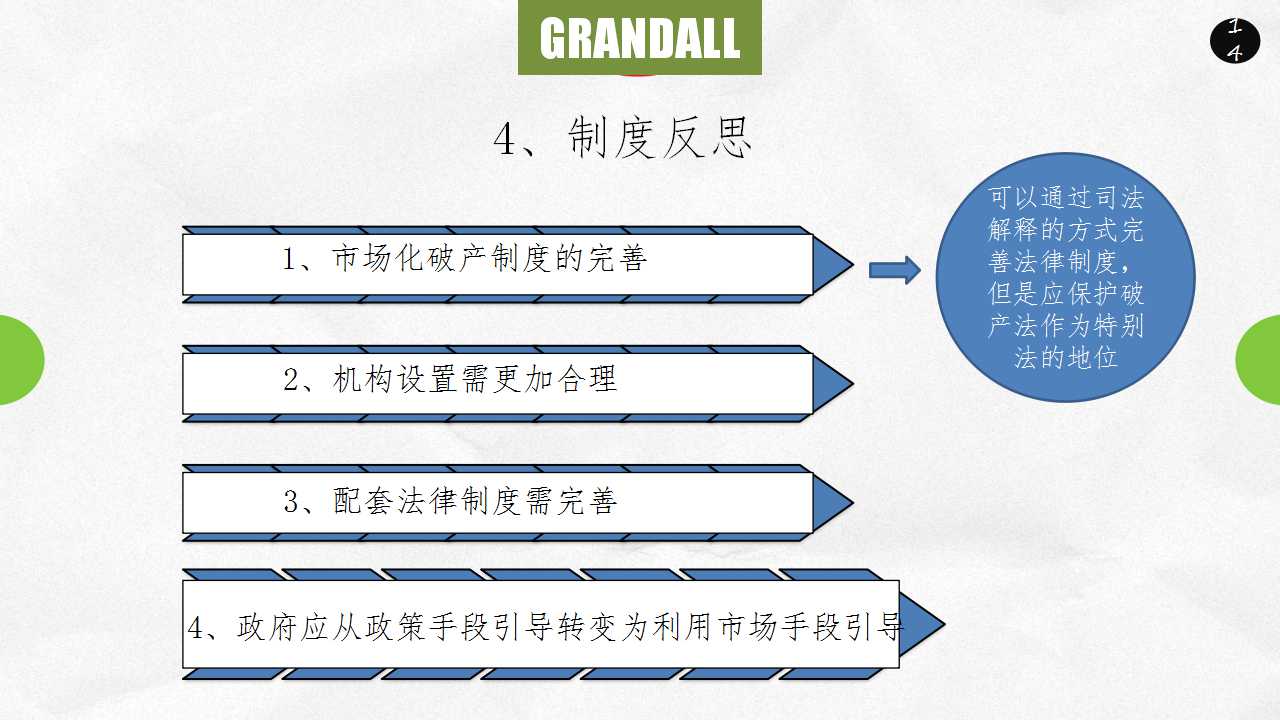 GRANDALL

14

4、制度反思

1、市场化破产制度的完善

可以通过司法解释的方式完善法律制度，但是应保护破产法作为特别法的地位

2、机构设置需更加合理

3、配套法律制度需完善

4、政府应从政策手段引导转变为利用市场手段引导